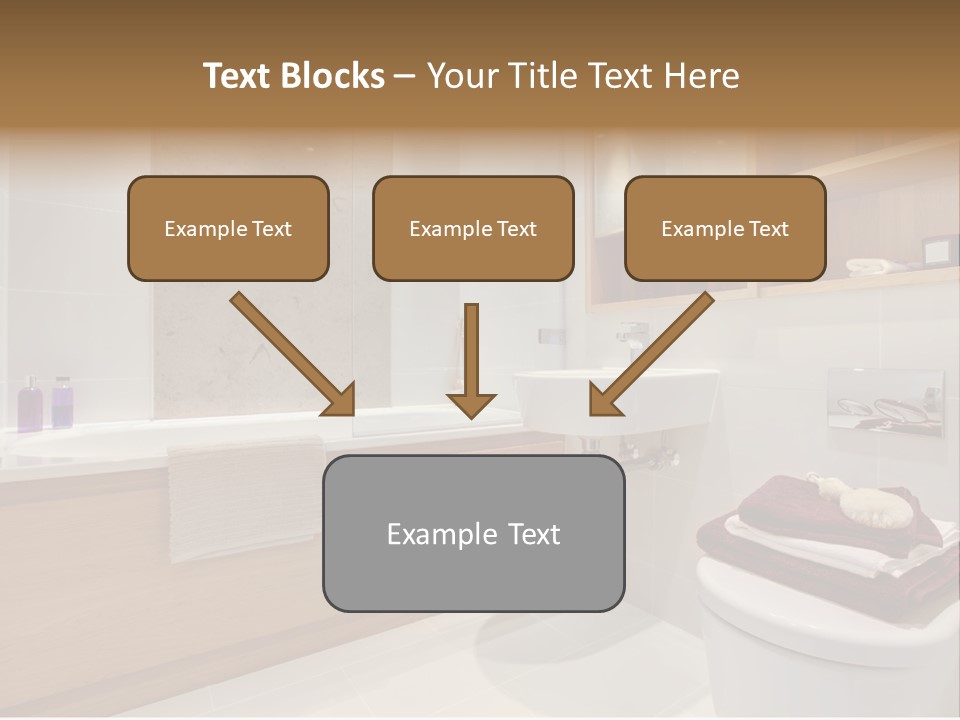 Text Blocks – Your Title Text Here

Example Text

Example Text

Example Text

Example Text